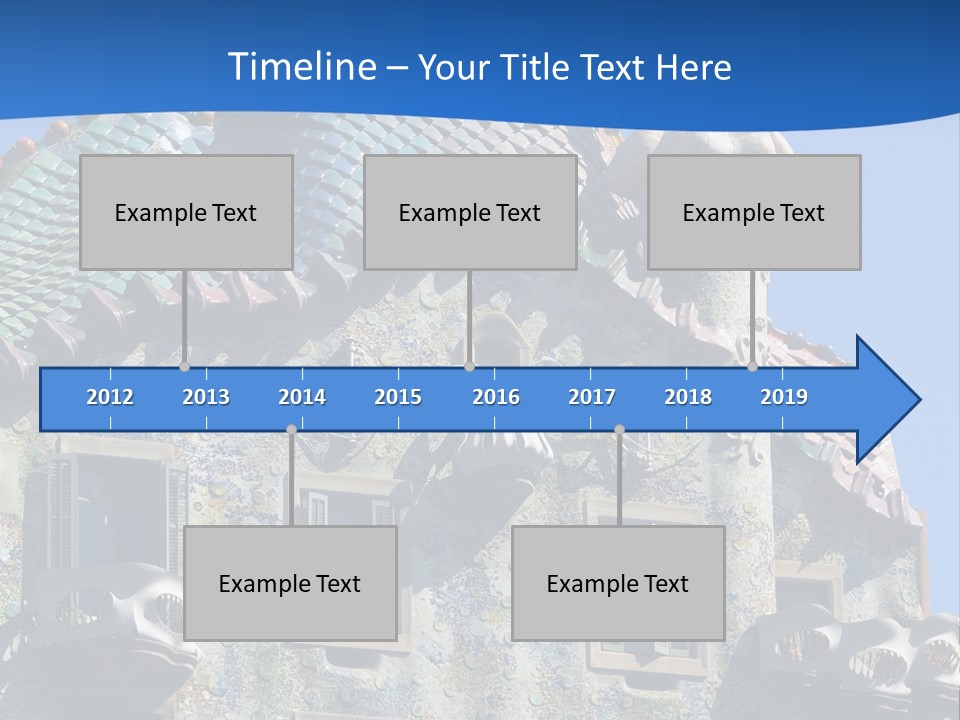 Timeline – Your Title Text Here

Example Text

Example Text

Example Text

2012 2013 2014 2015 2016 2017 2018 2019

Example Text

Example Text